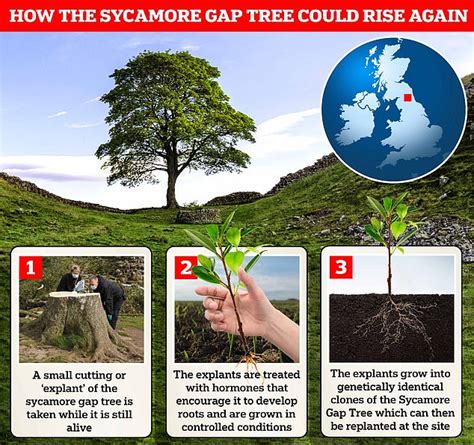 HOW THE SYCAMORE GAP TREE COULD RISE AGAIN

1

A small cutting or 'explant' of the sycamore gap tree is taken while it is still alive

2

The explants are treated with hormones that encourage it to develop roots and are grown in controlled conditions

3

The explants grow into genetically identical clones of the Sycamore Gap Tree which can then be replanted at the site